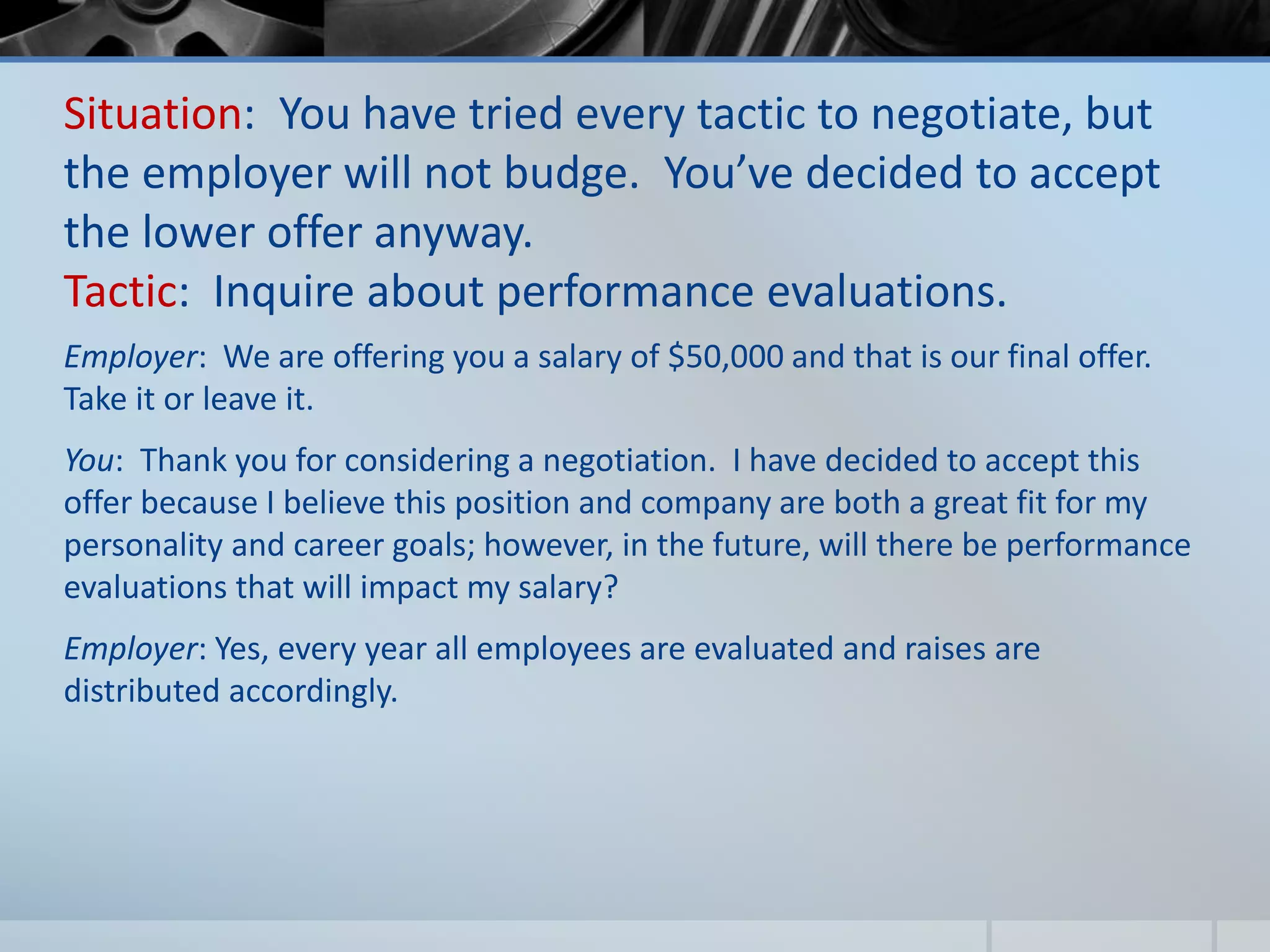 Situation: You have tried every tactic to negotiate, but the employer will not budge. You've decided to accept the lower offer anyway.
Tactic: Inquire about performance evaluations.

Employer: We are offering you a salary of \$50,000 and that is our final offer. Take it or leave it.

You: Thank you for considering a negotiation. I have decided to accept this offer because I believe this position and company are both a great fit for my personality and career goals; however, in the future, will there be performance evaluations that will impact my salary?

Employer: Yes, every year all employees are evaluated and raises are distributed accordingly.